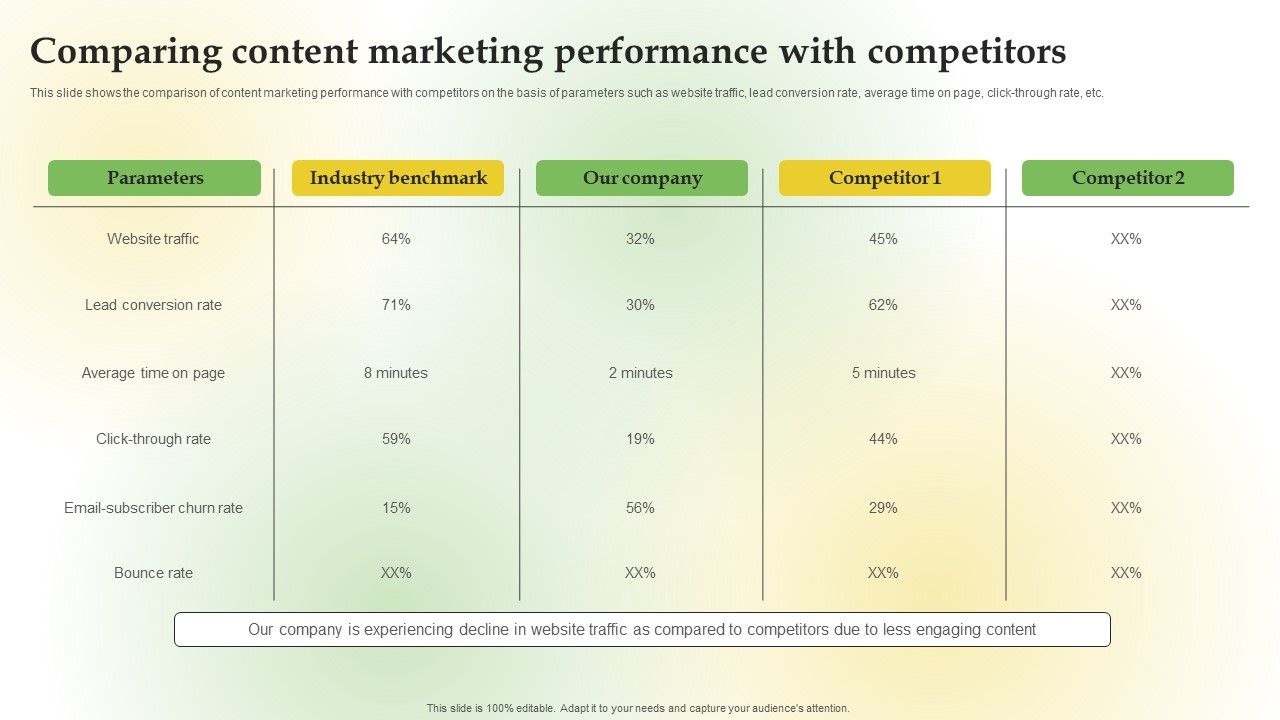 Comparing content marketing performance with competitors

This slide shows the comparison of content marketing performance with competitors on the basis of parameters such as website traffic, lead conversion rate, average time on page, click-through rate, etc.

| Parameters | Industry benchmark | Our company | Competitor 1 | Competitor 2 |
|---|---|---|---|---|
| Website traffic | 64% | 32% | 45% | XX% |
| Lead conversion rate | 71% | 30% | 62% | XX% |
| Average time on page | 8 minutes | 2 minutes | 5 minutes | XX% |
| Click-through rate | 59% | 19% | 44% | XX% |
| Email-subscriber churn rate | 15% | 56% | 29% | XX% |
| Bounce rate | XX% | XX% | XX% | XX% |

Our company is experiencing decline in website traffic as compared to competitors due to less engaging content

This slide is 100% editable. Adapt it to your needs and capture your audience's attention.